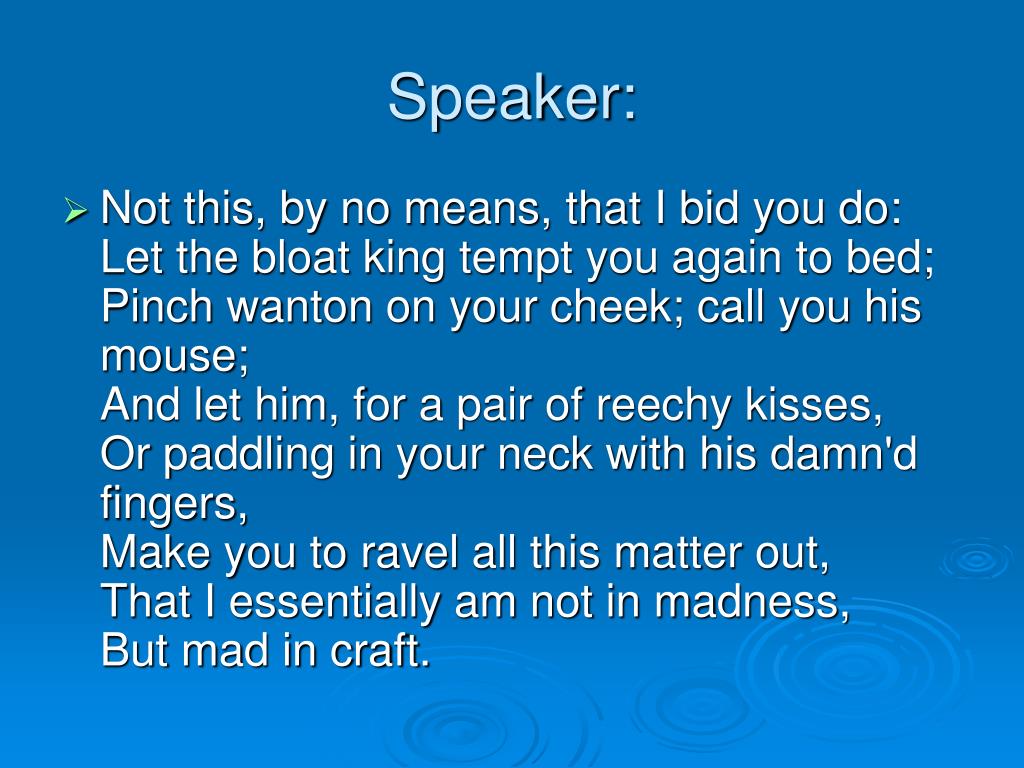 Speaker:

Not this, by no means, that I bid you do:
Let the bloat king tempt you again to bed;
Pinch wanton on your cheek; call you his mouse;
And let him, for a pair of reechy kisses,
Or paddling in your neck with his damn'd fingers,
Make you to ravel all this matter out,
That I essentially am not in madness,
But mad in craft.